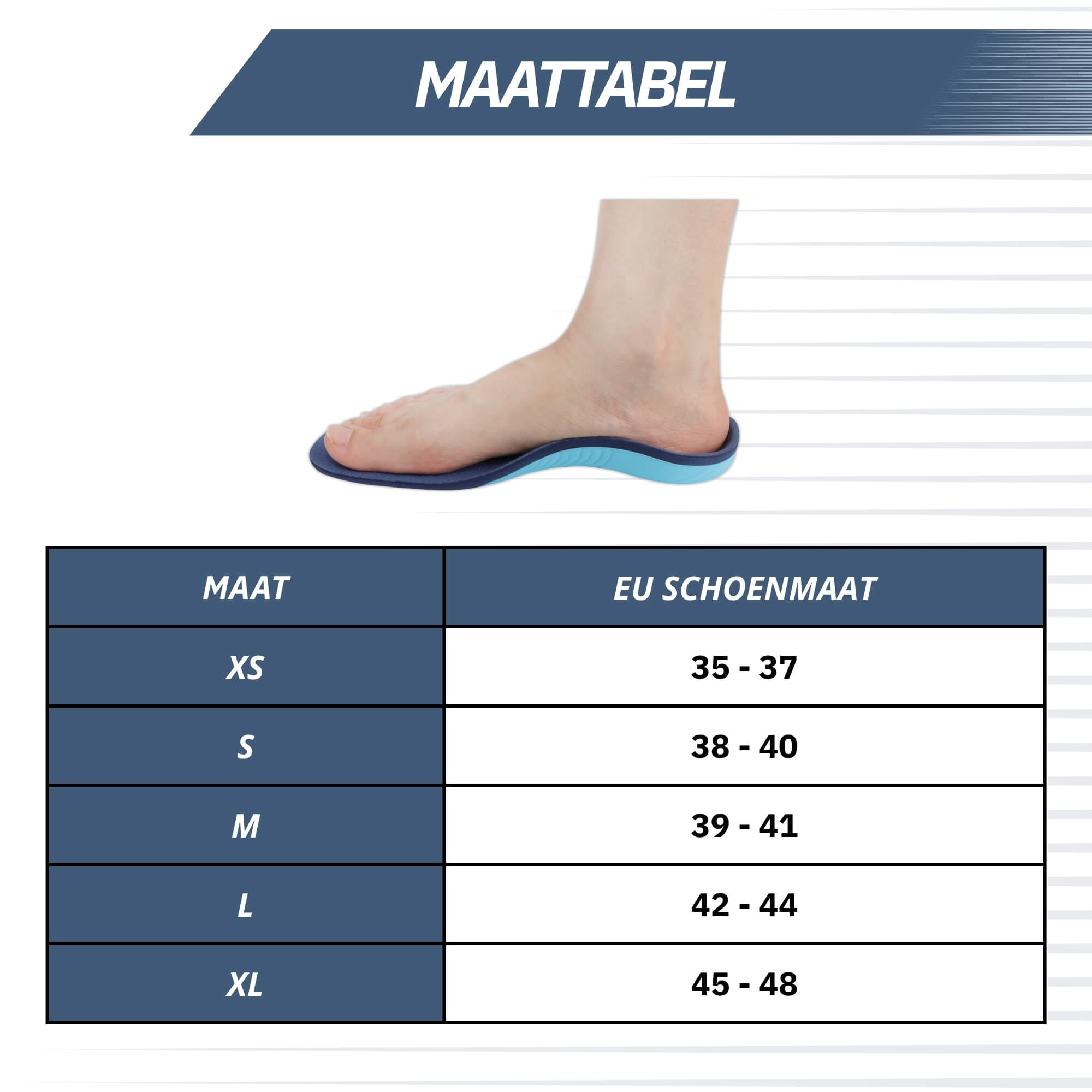 MAATTABEL

| MAAT | EU SCHOENMAAT |
|---|---|
| XS | 35 - 37 |
| S | 38 - 40 |
| M | 39 - 41 |
| L | 42 - 44 |
| XL | 45 - 48 |